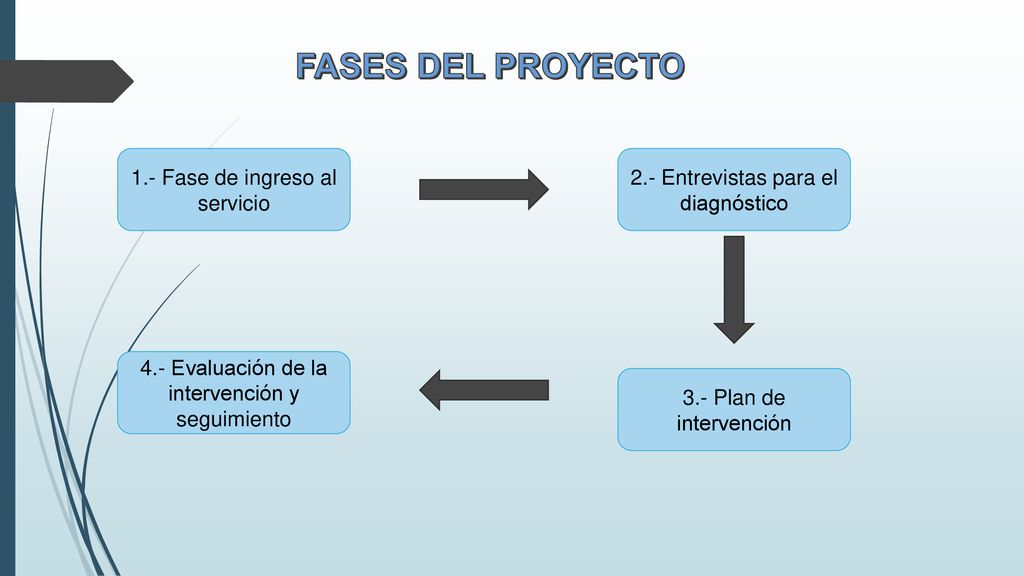 FASES DEL PROYECTO

1.- Fase de ingreso al servicio

2.- Entrevistas para el diagnóstico

3.- Plan de intervención

4.- Evaluación de la intervención y seguimiento